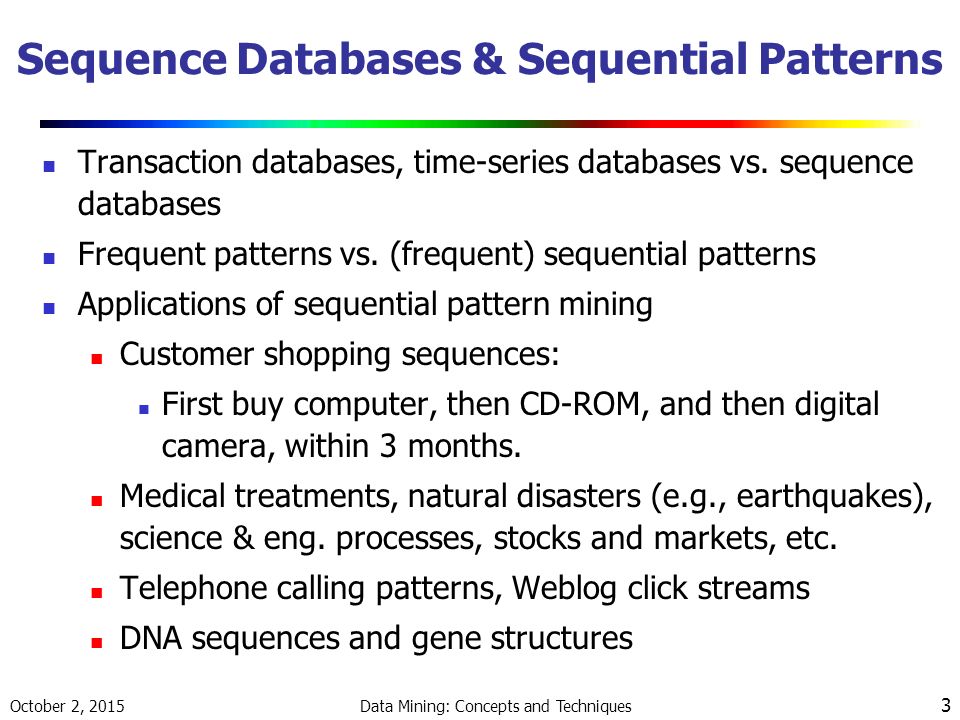 Sequence Databases & Sequential Patterns

- Transaction databases, time-series databases vs. sequence databases
- Frequent patterns vs. (frequent) sequential patterns
- Applications of sequential pattern mining
  - Customer shopping sequences:
    - First buy computer, then CD-ROM, and then digital camera, within 3 months.
  - Medical treatments, natural disasters (e.g., earthquakes), science & eng. processes, stocks and markets, etc.
  - Telephone calling patterns, Weblog click streams
  - DNA sequences and gene structures

October 2, 2015 Data Mining: Concepts and Techniques 3